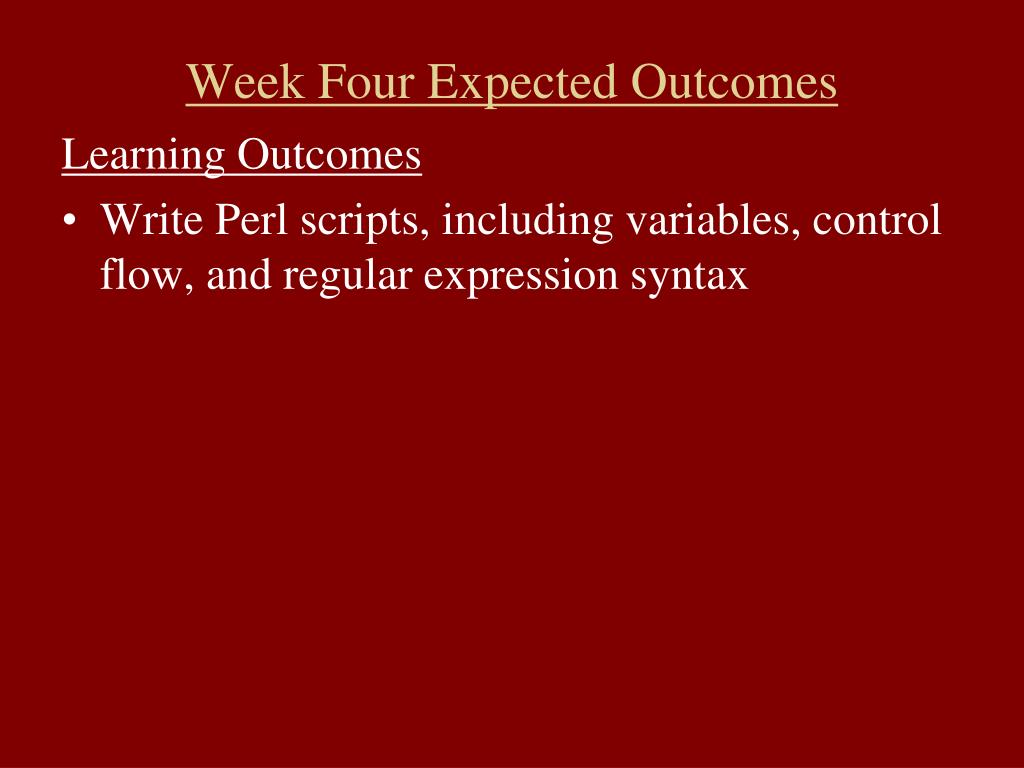 Week Four Expected Outcomes

Learning Outcomes

• Write Perl scripts, including variables, control flow, and regular expression syntax